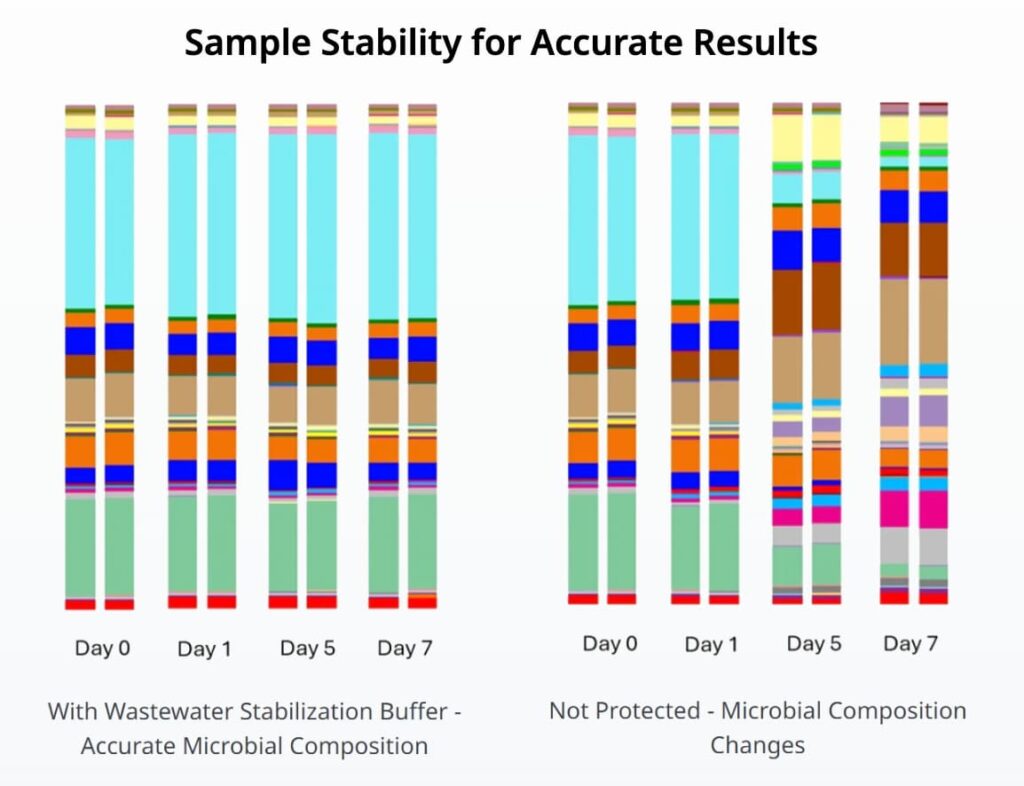 Sample Stability for Accurate Results

Day 0
Day 1
Day 5
Day 7

With Wastewater Stabilization Buffer - Accurate Microbial Composition

Day 0
Day 1
Day 5
Day 7

Not Protected - Microbial Composition Changes